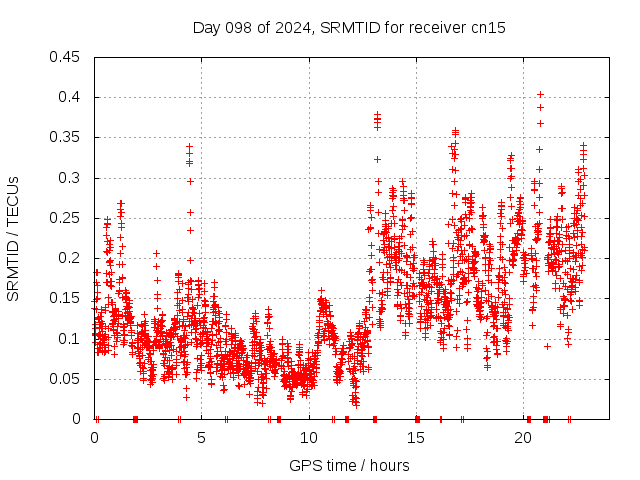 Day 098 of 2024, SRMTID for receiver cn15

SRMTID / TECUs

0.45
0.4
0.35
0.3
0.25
0.2
0.15
0.1
0.05
0

0
5
10
15
20

GPS time / hours